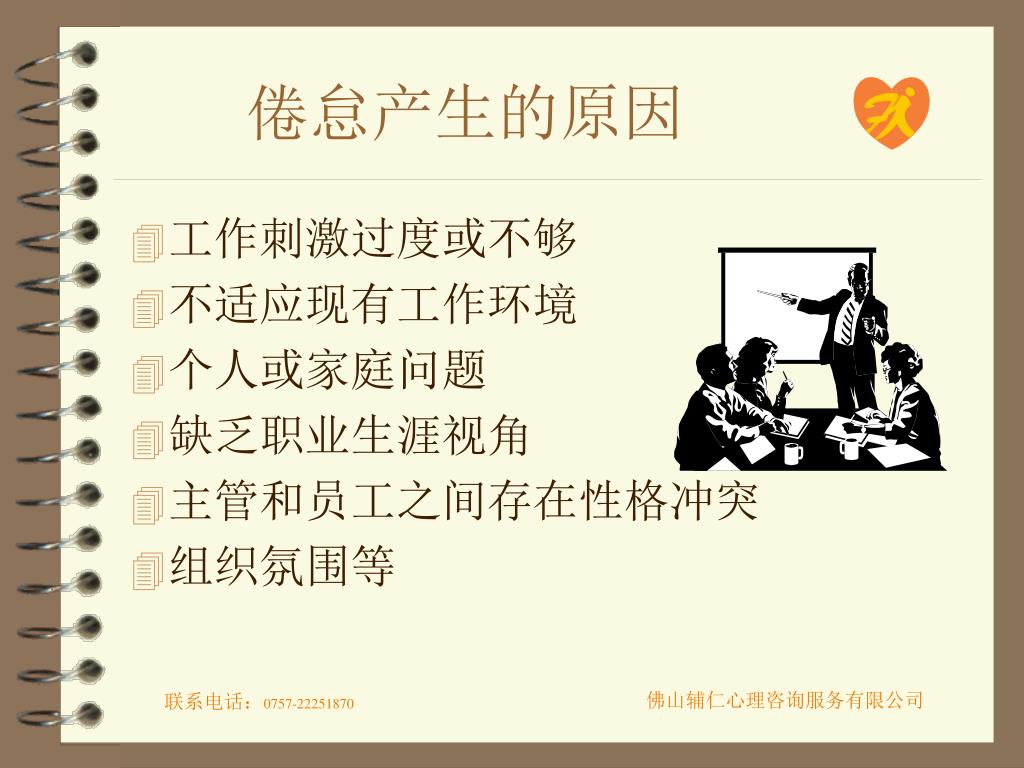 倦怠产生的原因

工作刺激过度或不够
不适应现有工作环境
个人或家庭问题
缺乏职业生涯视角
主管和员工之间存在性格冲突
组织氛围等

联系电话：0757-22251870

佛山辅仁心理咨询服务有限公司